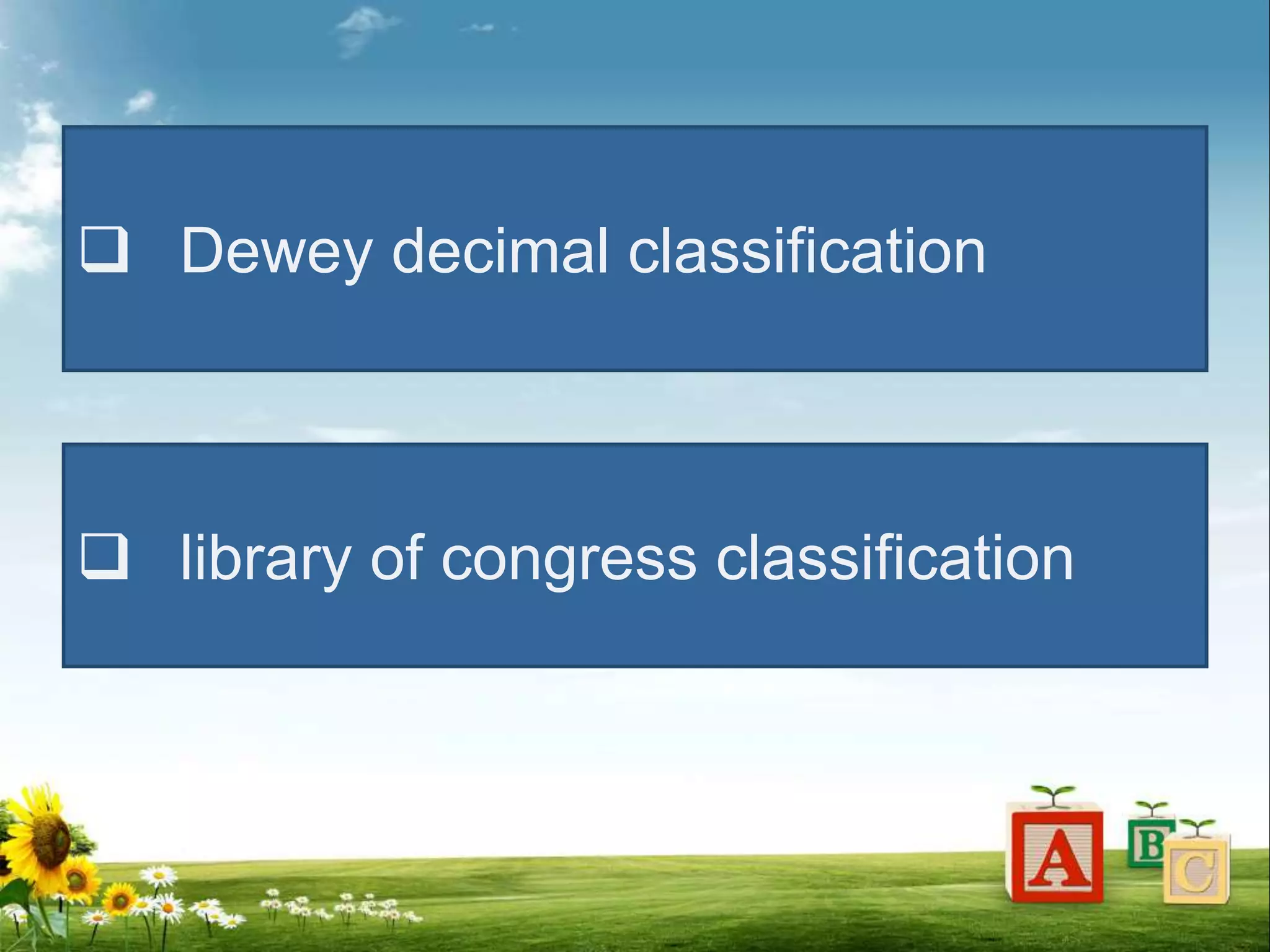 ❑ Dewey decimal classification

❑ library of congress classification

A B C